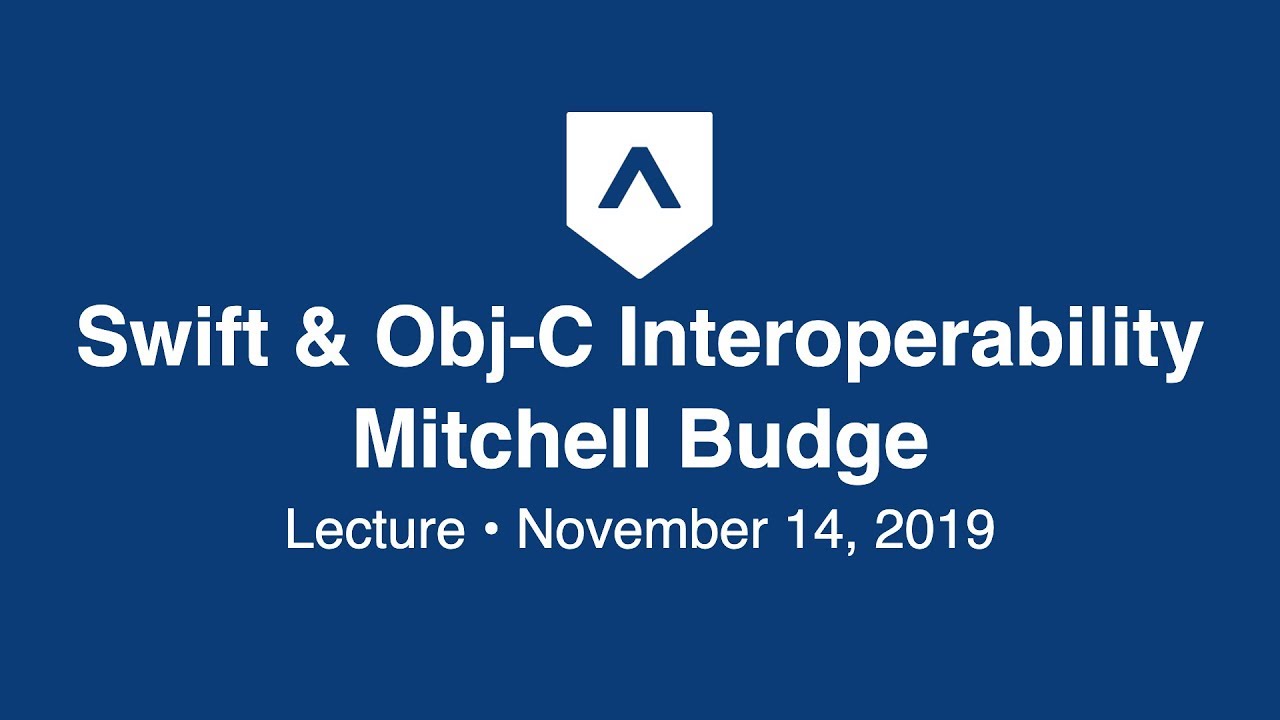 Swift & Obj-C Interoperability
Mitchell Budge

Lecture • November 14, 2019